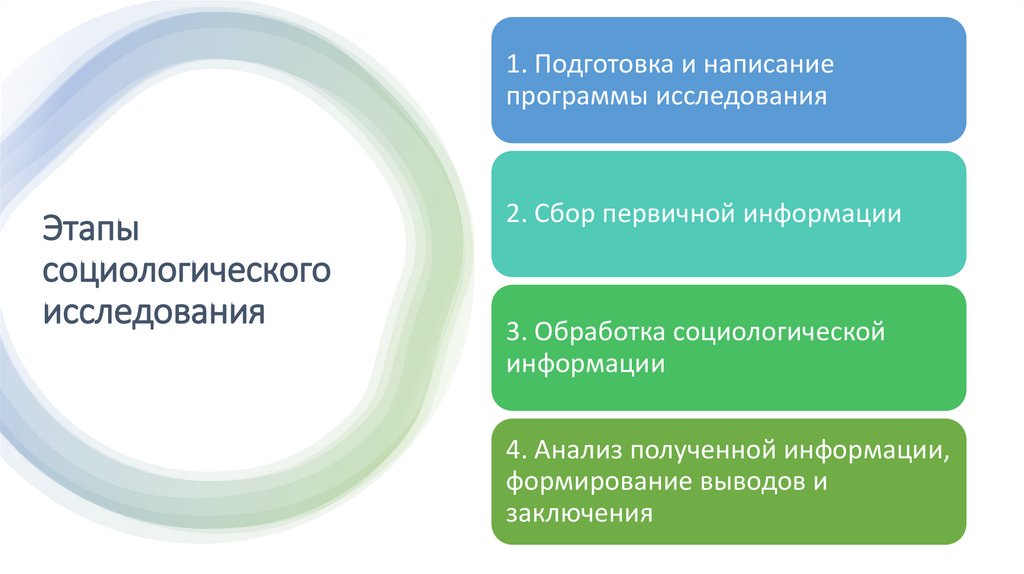 Этапы социологического исследования

1. Подготовка и написание программы исследования

2. Сбор первичной информации

3. Обработка социологической информации

4. Анализ полученной информации, формирование выводов и заключения